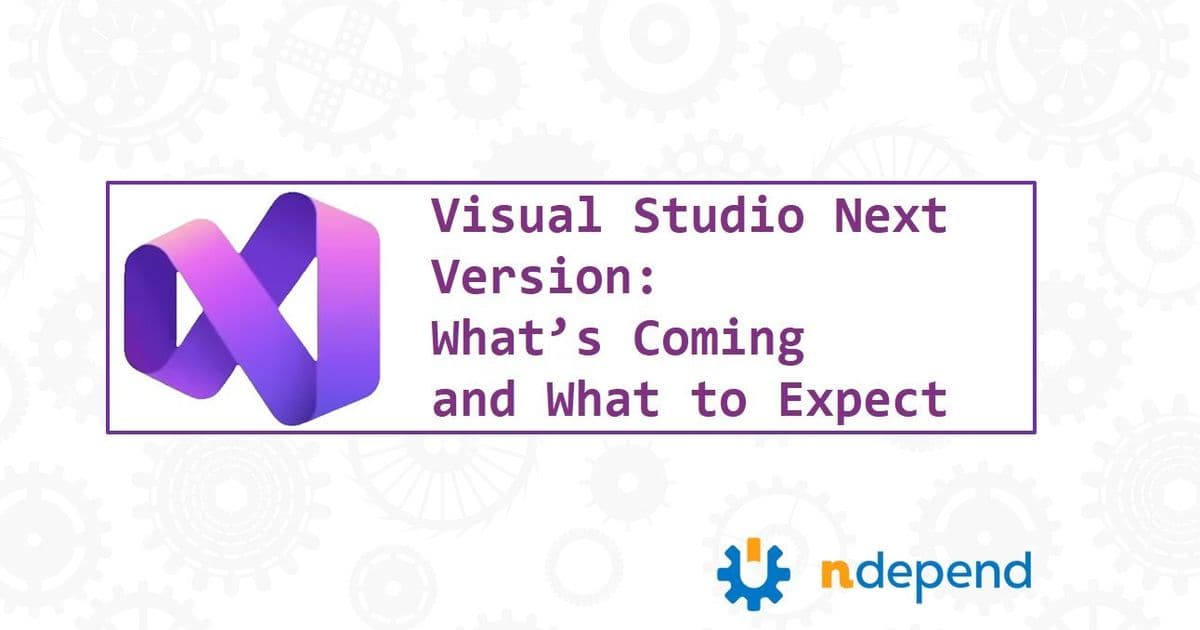 Visual Studio Next Version:
What’s Coming and What to Expect

ndepend